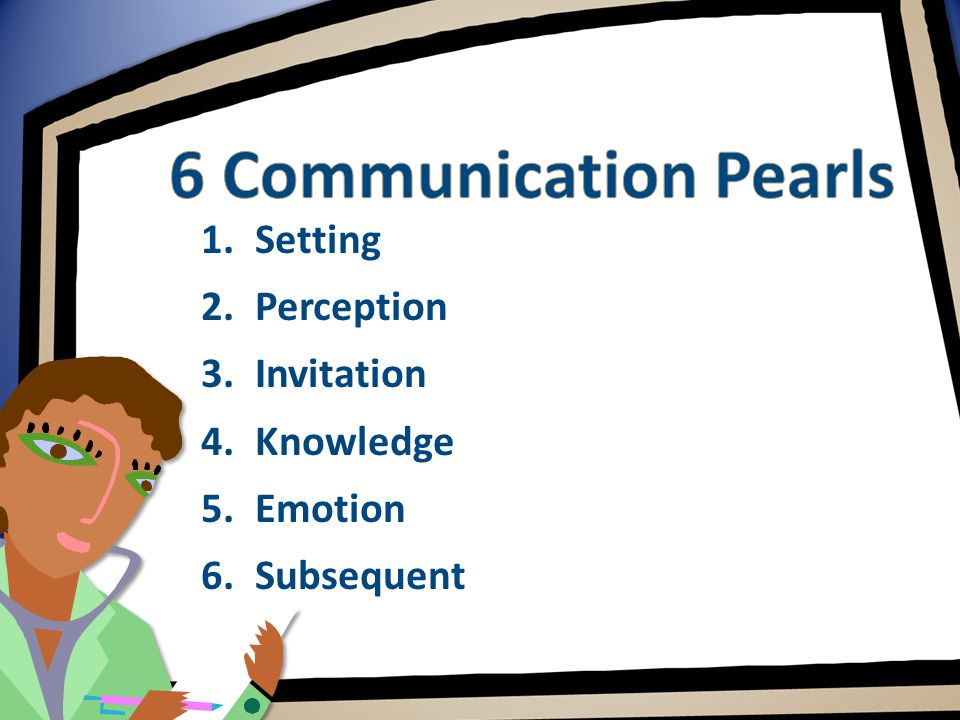 6 Communication Pearls

1. Setting
2. Perception
3. Invitation
4. Knowledge
5. Emotion
6. Subsequent